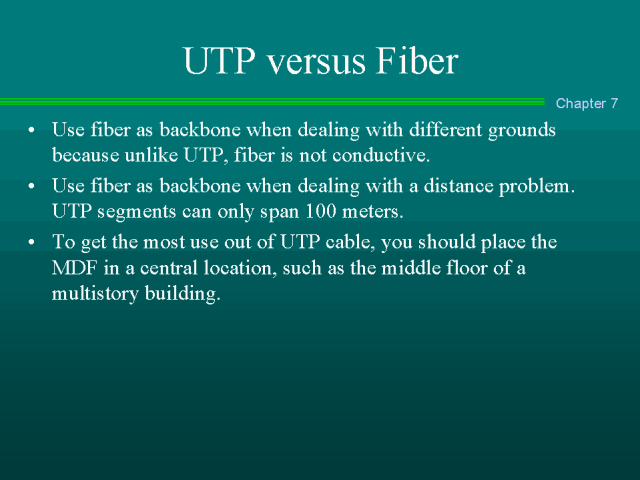 UTP versus Fiber

Chapter 7

• Use fiber as backbone when dealing with different grounds because unlike UTP, fiber is not conductive.
• Use fiber as backbone when dealing with a distance problem. UTP segments can only span 100 meters.
• To get the most use out of UTP cable, you should place the MDF in a central location, such as the middle floor of a multistory building.